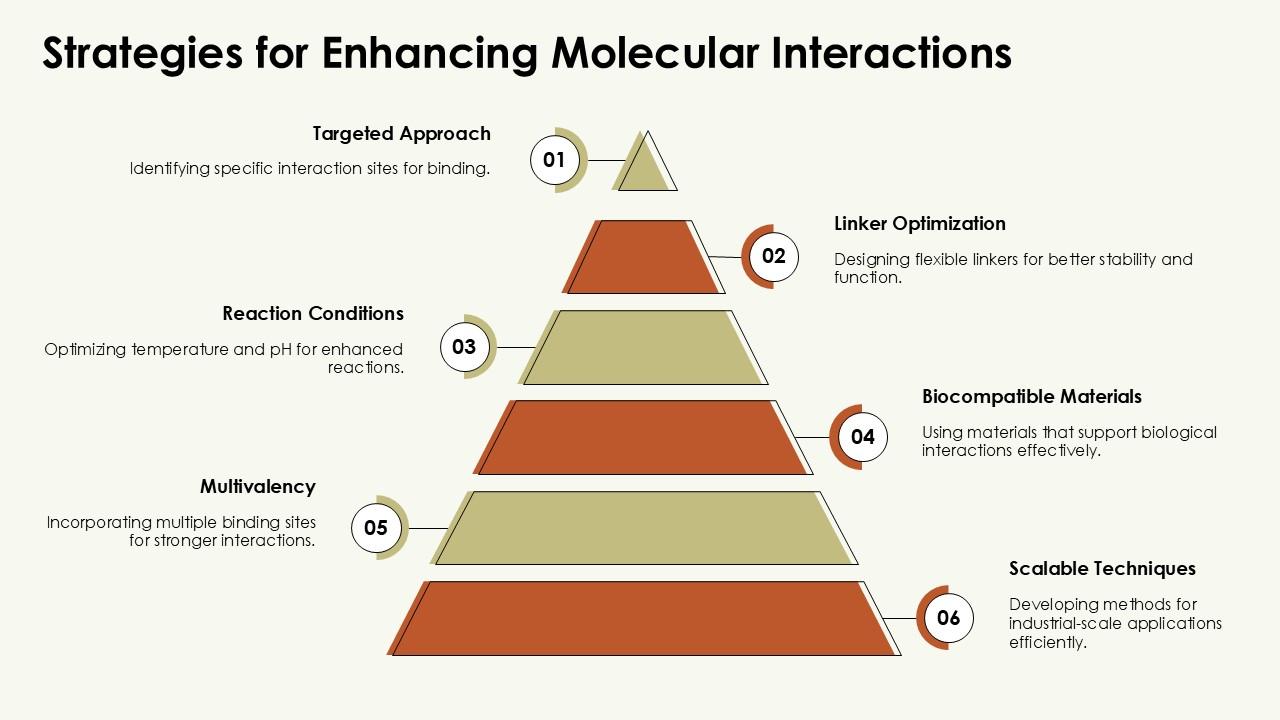 Strategies for Enhancing Molecular Interactions

Targeted Approach

Identifying specific interaction sites for binding.

01

Linker Optimization

Designing flexible linkers for better stability and function.

02

Reaction Conditions

Optimizing temperature and pH for enhanced reactions.

03

Biocompatible Materials

Using materials that support biological interactions effectively.

04

Multivalency

Incorporating multiple binding sites for stronger interactions.

05

Scalable Techniques

Developing methods for industrial-scale applications efficiently.

06